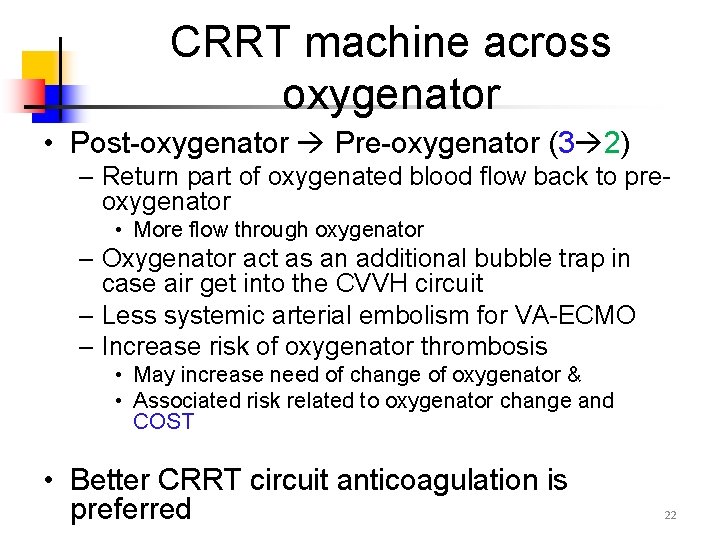 CRRT machine across oxygenator

• Post-oxygenator → Pre-oxygenator (3→2)
  – Return part of oxygenated blood flow back to pre-oxygenator
    • More flow through oxygenator
  – Oxygenator act as an additional bubble trap in case air get into the CVVH circuit
  – Less systemic arterial embolism for VA-ECMO
  – Increase risk of oxygenator thrombosis
    • May increase need of change of oxygenator &
    • Associated risk related to oxygenator change and COST

• Better CRRT circuit anticoagulation is preferred

22